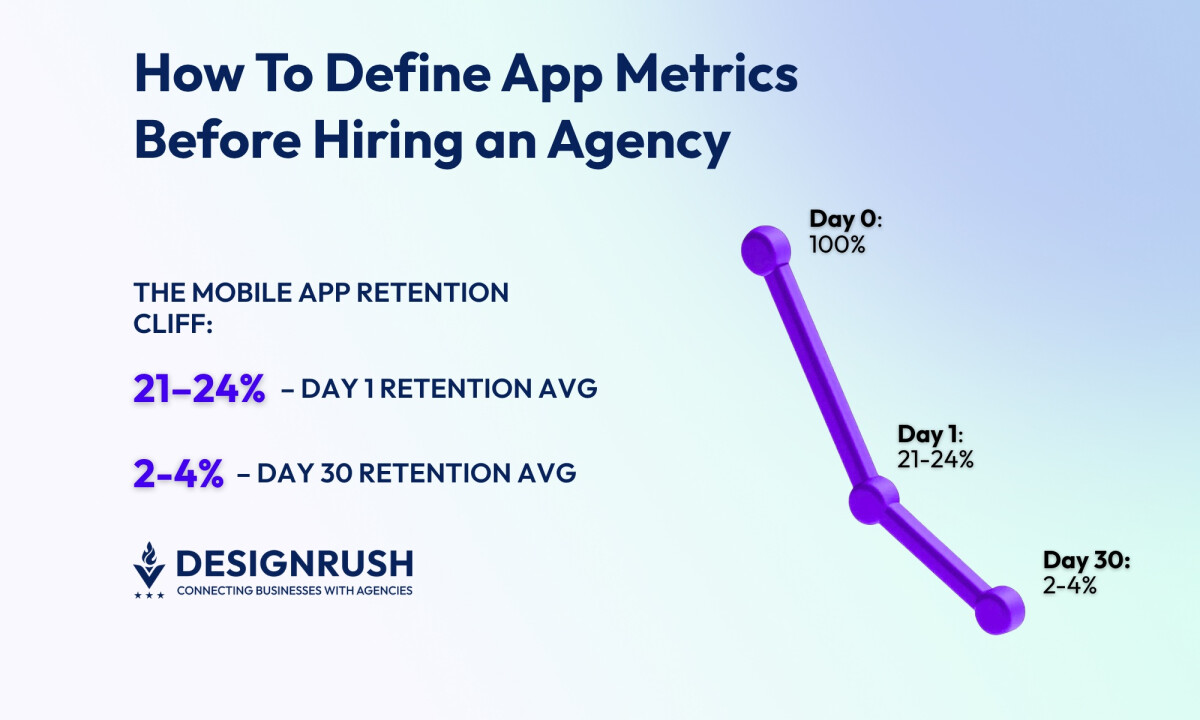 How To Define App Metrics Before Hiring an Agency

THE MOBILE APP RETENTION CLIFF:

21–24% – DAY 1 RETENTION AVG

2-4% – DAY 30 RETENTION AVG

DESIGNRUSH
CONNECTING BUSINESSES WITH AGENCIES

Day 0:
100%

Day 1:
21-24%

Day 30:
2-4%